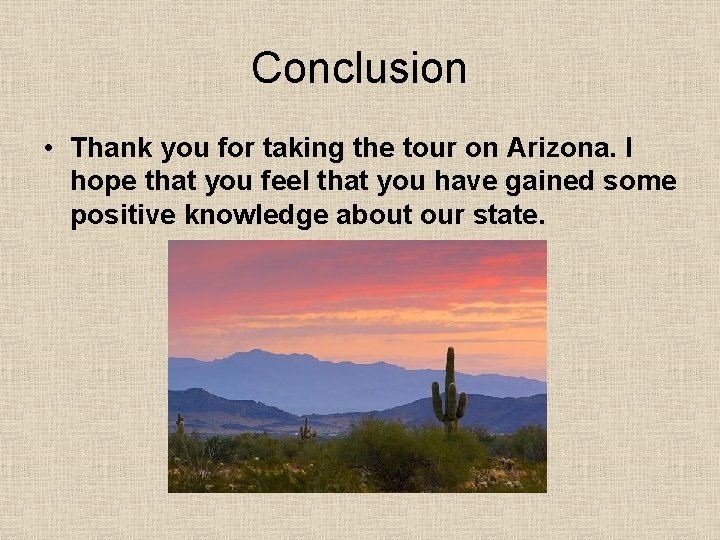 Conclusion

• Thank you for taking the tour on Arizona. I hope that you feel that you have gained some positive knowledge about our state.